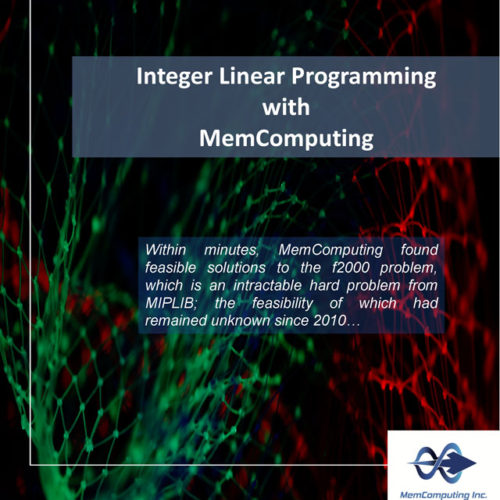 Integer Linear Programming
with
MemComputing

Within minutes, MemComputing found feasible solutions to the f2000 problem, which is an intractable hard problem from MIPLIB; the feasibility of which had remained unknown since 2010…

MemComputing Inc.